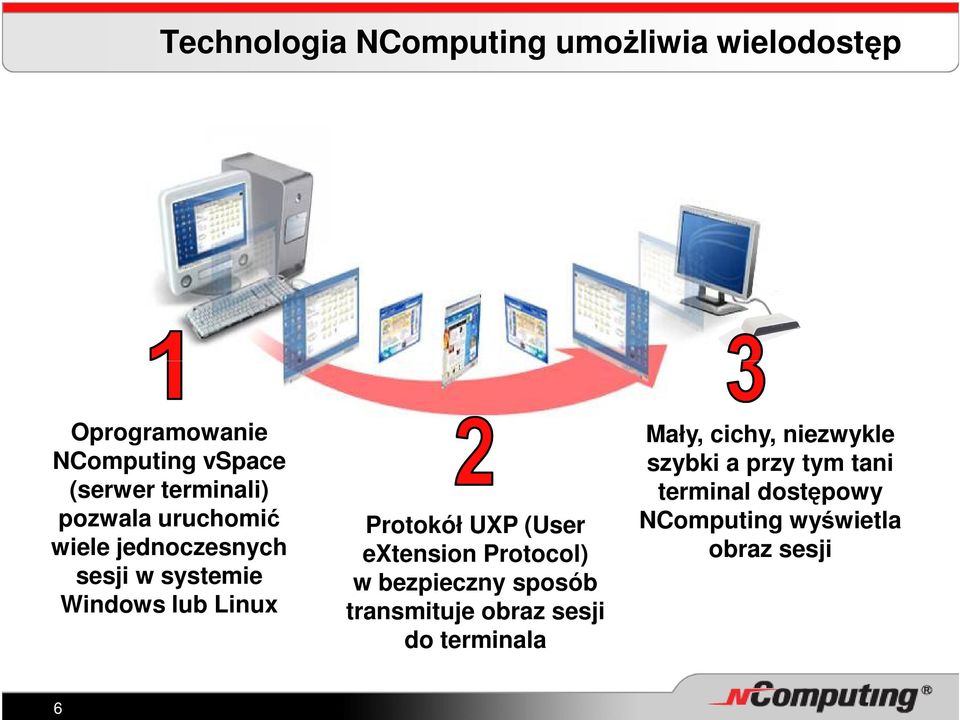 Technologia NComputing umożliwia wielodostęp

1

Oprogramowanie NComputing vSpace (serwer terminali) pozwala uruchomić wiele jednoczesnych sesji w systemie Windows lub Linux

2

Protokół UXP (User eXtension Protocol) w bezpieczny sposób transmituje obraz sesji do terminala

3

Mały, cichy, niezwykle szybki a przy tym tani terminal dostępowy NComputing wyświetla obraz sesji

6

NComputing®